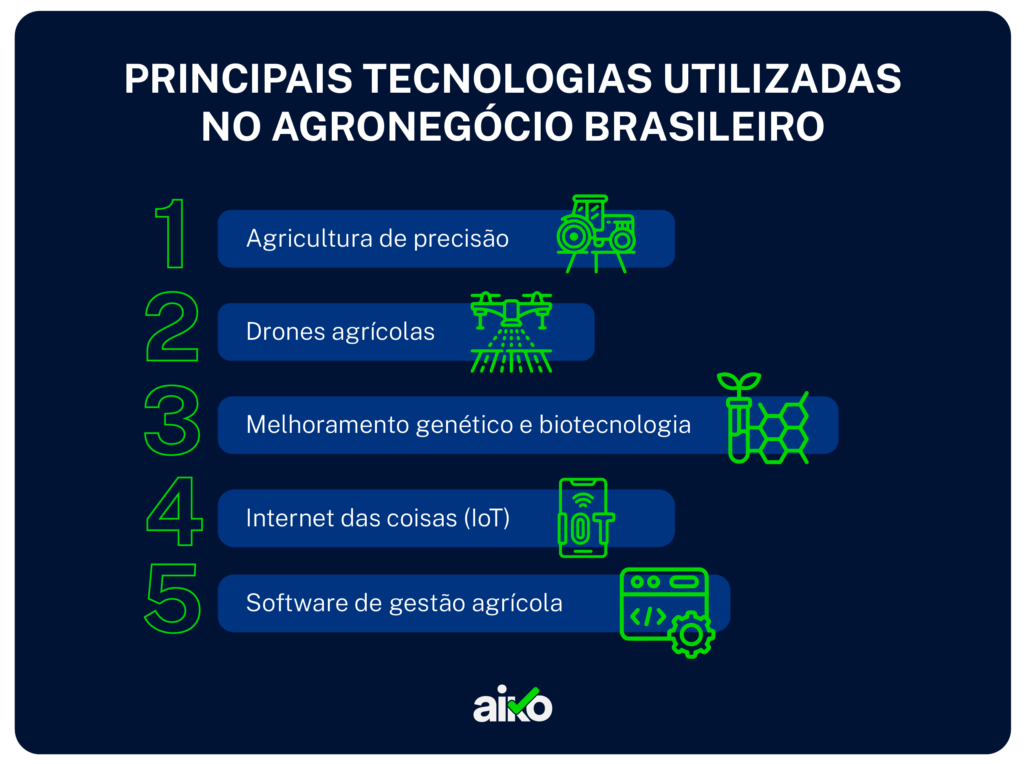 PRINCIPAIS TECNOLOGIAS UTILIZADAS NO AGRONEGÓCIO BRASILEIRO

1 Agricultura de precisão

2 Drones agrícolas

3 Melhoramento genético e biotecnologia

4 Internet das coisas (IoT)

IOT

5 Software de gestão agrícola

</>

aiko